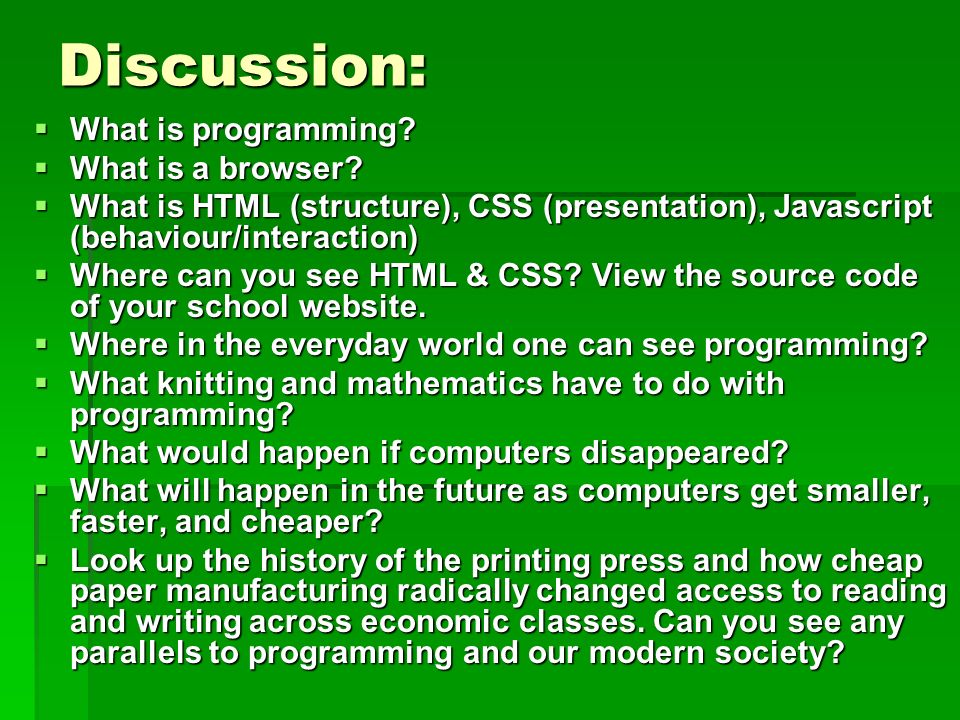 Discussion:

- What is programming?
- What is a browser?
- What is HTML (structure), CSS (presentation), Javascript (behaviour/interaction)
- Where can you see HTML & CSS? View the source code of your school website.
- Where in the everyday world one can see programming?
- What knitting and mathematics have to do with programming?
- What would happen if computers disappeared?
- What will happen in the future as computers get smaller, faster, and cheaper?
- Look up the history of the printing press and how cheap paper manufacturing radically changed access to reading and writing across economic classes. Can you see any parallels to programming and our modern society?